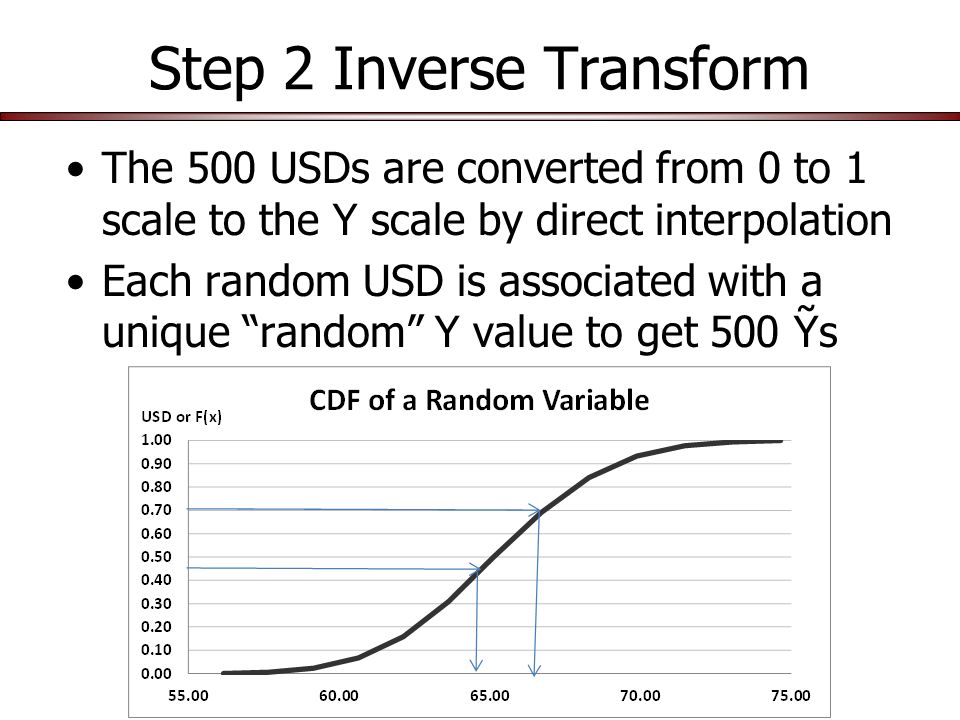 Step 2 Inverse Transform

• The 500 USDs are converted from 0 to 1 scale to the Y scale by direct interpolation

• Each random USD is associated with a unique “random” Y value to get 500 Ỹs

CDF of a Random Variable

USD or F(x)

1.00
0.90
0.80
0.70
0.60
0.50
0.40
0.30
0.20
0.10
0.00

55.00 60.00 65.00 70.00 75.00